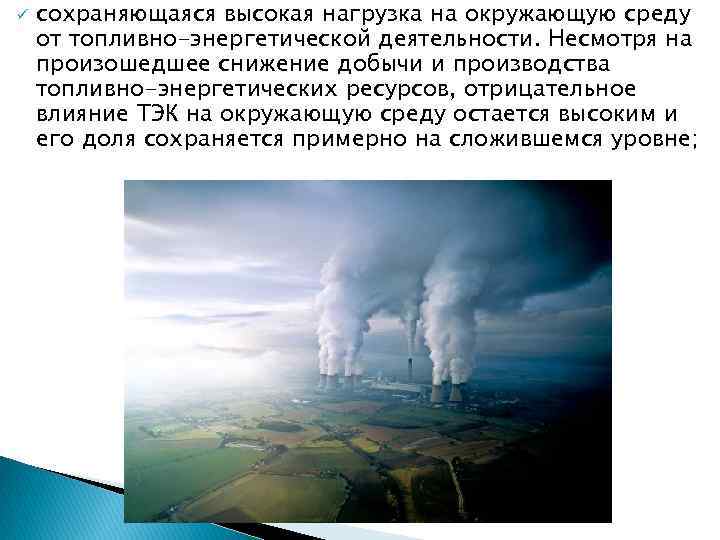 ✓ сохраняющаяся высокая нагрузка на окружающую среду от топливно-энергетической деятельности. Несмотря на произошедшее снижение добычи и производства топливно-энергетических ресурсов, отрицательное влияние ТЭК на окружающую среду остается высоким и его доля сохраняется примерно на сложившемся уровне;